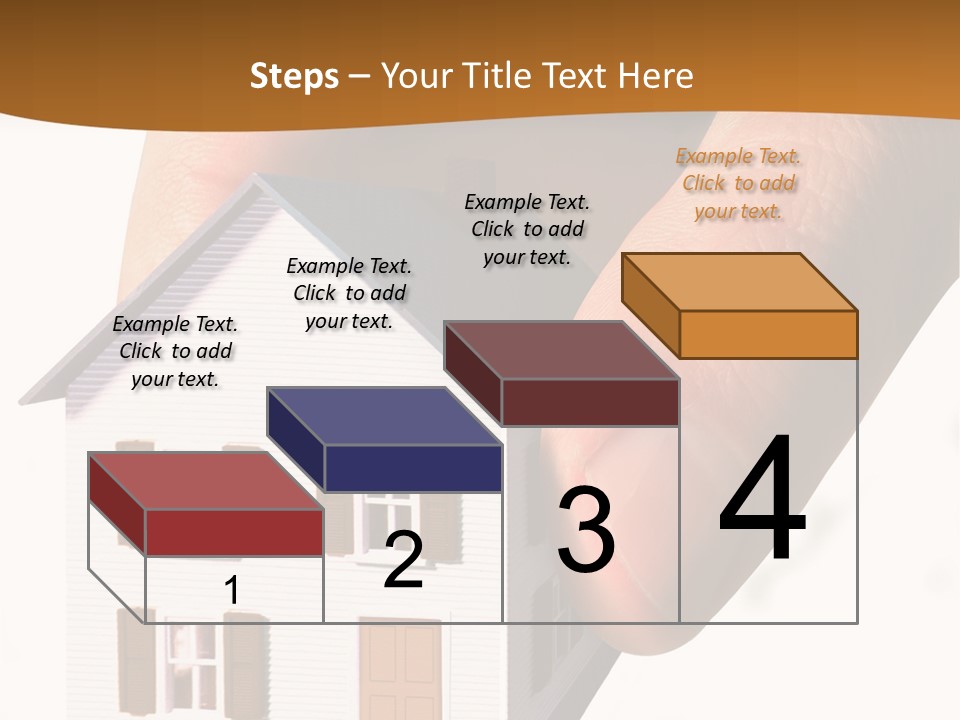 Steps – Your Title Text Here

Example Text. Click to add your text.

Example Text. Click to add your text.

Example Text. Click to add your text.

Example Text. Click to add your text.

1

2

3

4